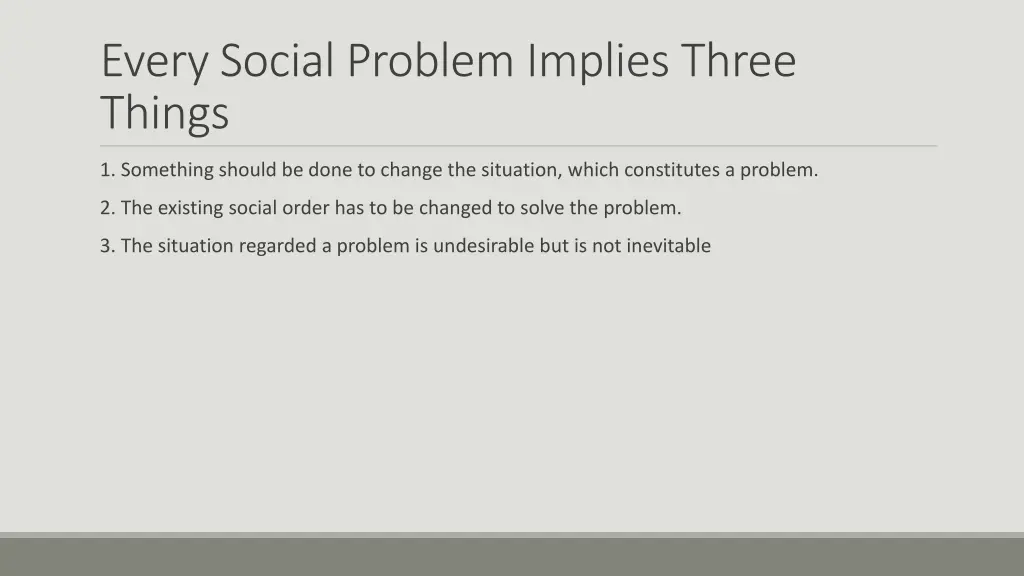 Every Social Problem Implies Three Things

1. Something should be done to change the situation, which constitutes a problem.

2. The existing social order has to be changed to solve the problem.

3. The situation regarded a problem is undesirable but is not inevitable